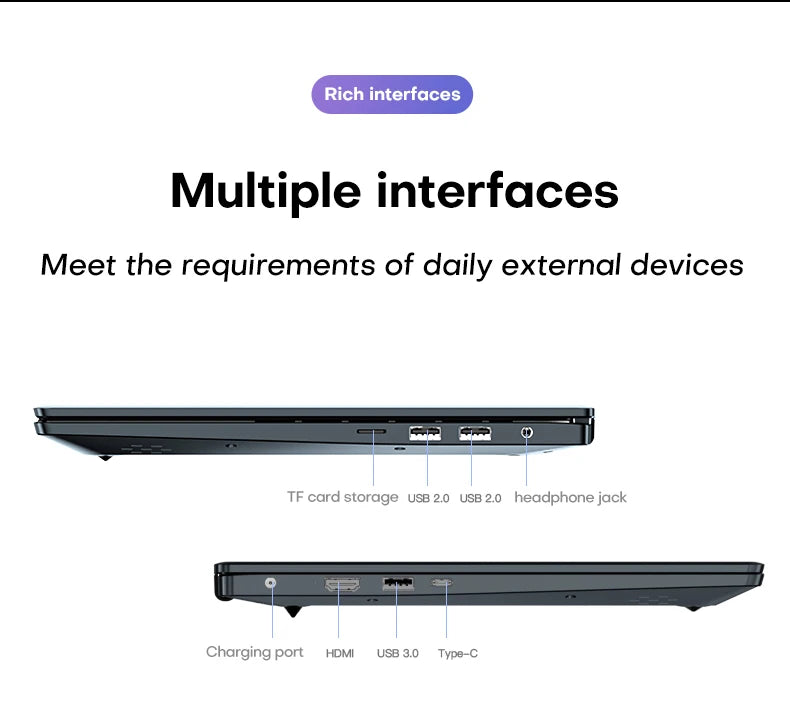 Rich interfaces

Multiple interfaces

Meet the requirements of daily external devices

TF card storage USB 2.0 USB 2.0 headphone jack

Charging port HDMI USB 3.0 Type-C